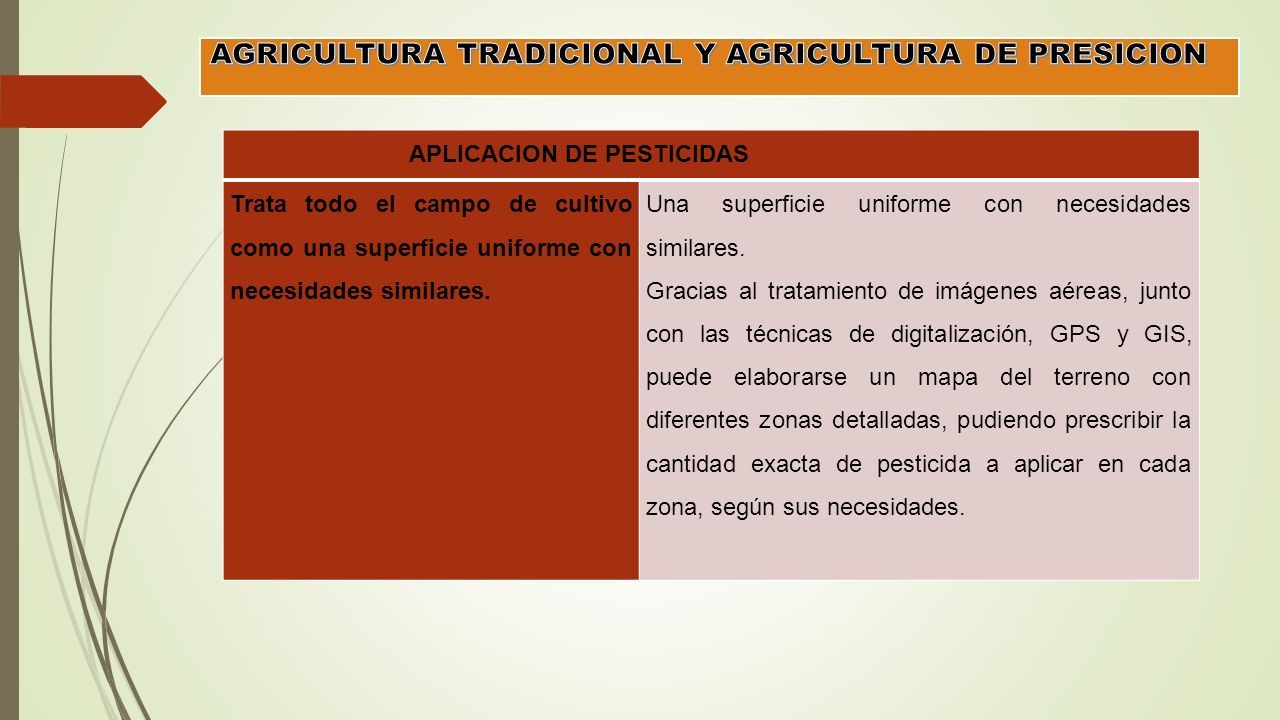 AGRICULTURA TRADICIONAL Y AGRICULTURA DE PRESICION

| APLICACION DE PESTICIDAS | |
|---|---|
| Trata todo el campo de cultivo como una superficie uniforme con necesidades similares. | Una superficie uniforme con necesidades similares. Gracias al tratamiento de imágenes aéreas, junto con las técnicas de digitalización, GPS y GIS, puede elaborarse un mapa del terreno con diferentes zonas detalladas, pudiendo prescribir la cantidad exacta de pesticida a aplicar en cada zona, según sus necesidades. |